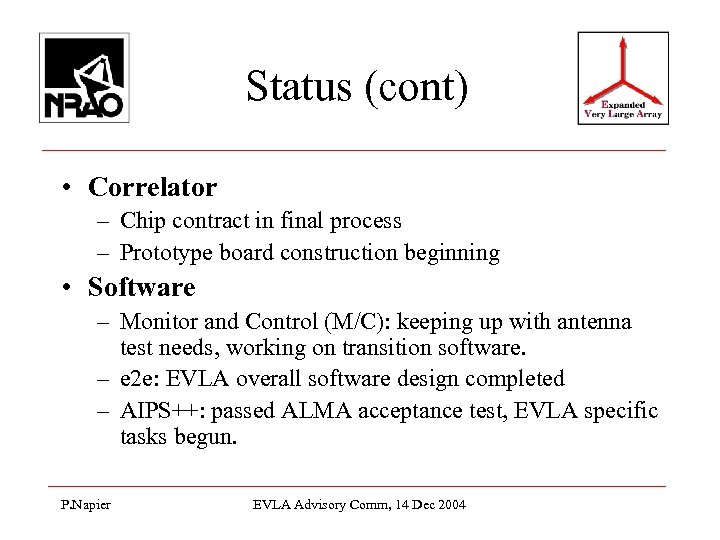 NRAO

Status (cont)

Expanded Very Large Array

• Correlator
– Chip contract in final process
– Prototype board construction beginning
• Software
– Monitor and Control (M/C): keeping up with antenna test needs, working on transition software.
– e2e: EVLA overall software design completed
– AIPS++: passed ALMA acceptance test, EVLA specific tasks begun.

P.Napier

EVLA Advisory Comm, 14 Dec 2004